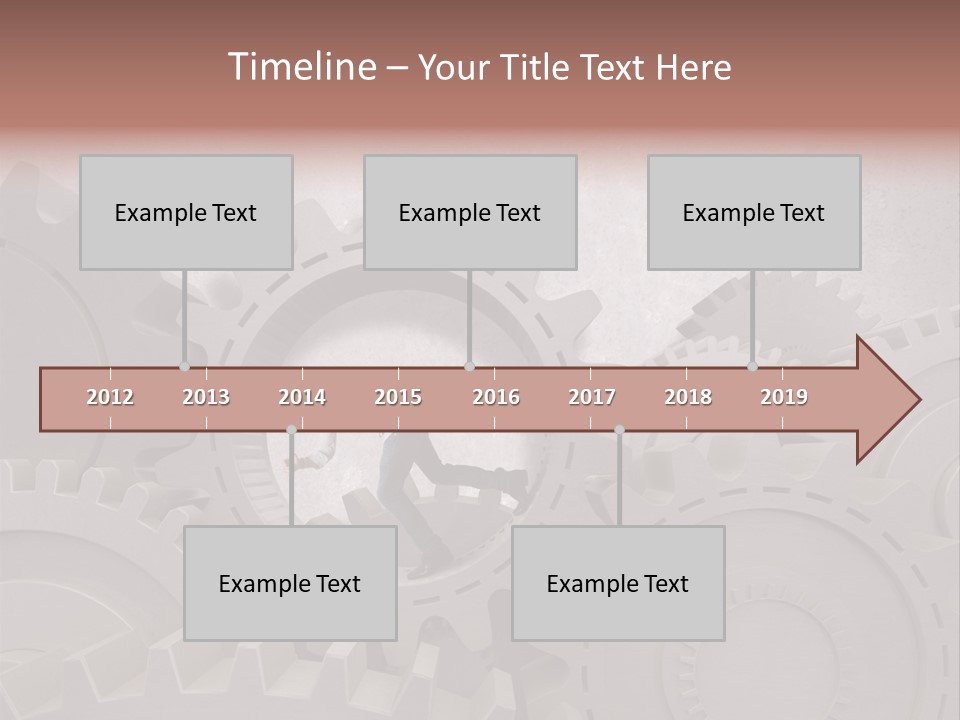 Timeline – Your Title Text Here

Example Text

Example Text

Example Text

2012 2013 2014 2015 2016 2017 2018 2019

Example Text

Example Text